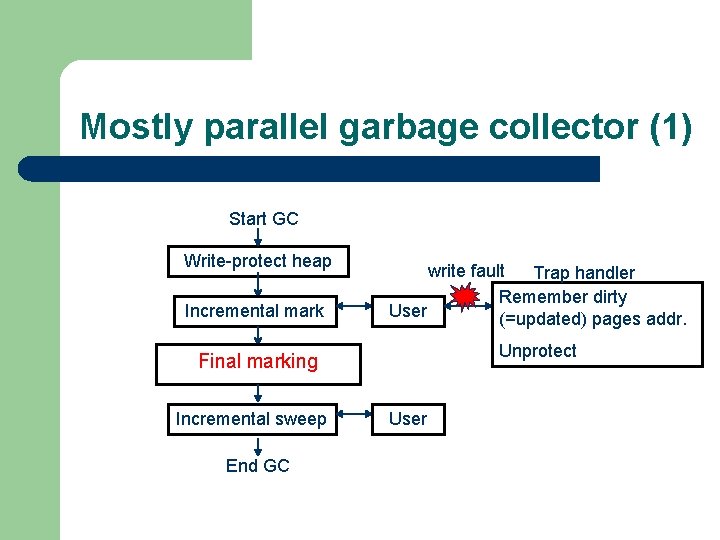 Mostly parallel garbage collector (1)

Start GC

Write-protect heap

Incremental mark

User

write fault

Trap handler

Remember dirty (=updated) pages addr.

Unprotect

Final marking

Incremental sweep

User

End GC